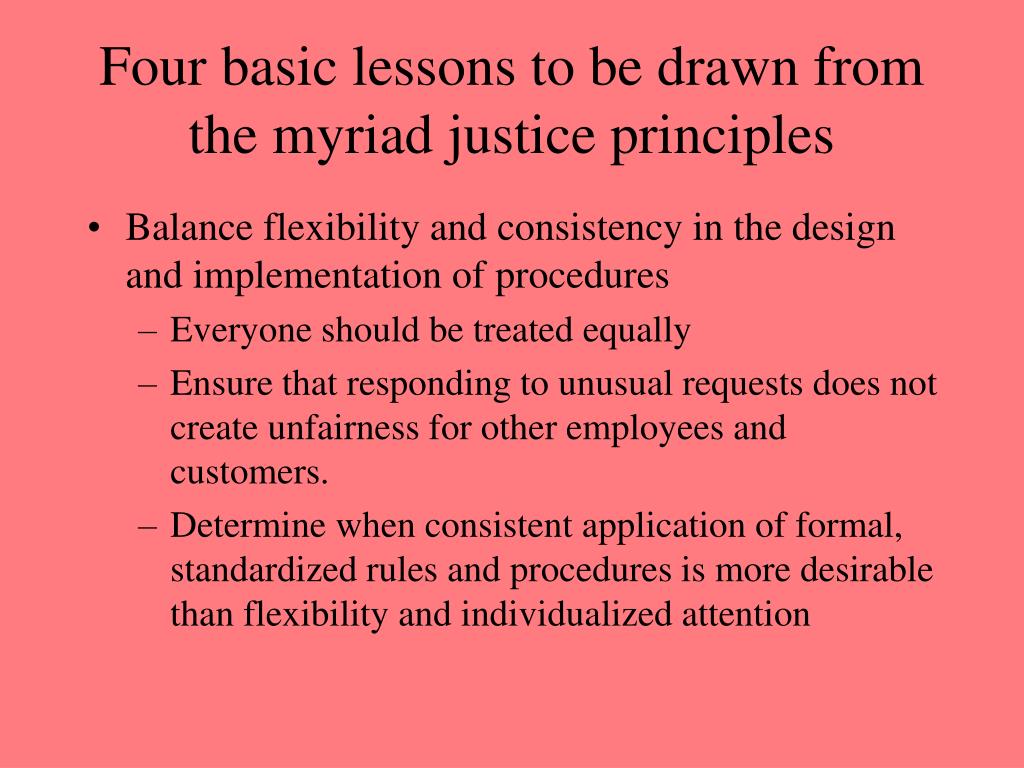 Four basic lessons to be drawn from the myriad justice principles

• Balance flexibility and consistency in the design and implementation of procedures
– Everyone should be treated equally
– Ensure that responding to unusual requests does not create unfairness for other employees and customers.
– Determine when consistent application of formal, standardized rules and procedures is more desirable than flexibility and individualized attention